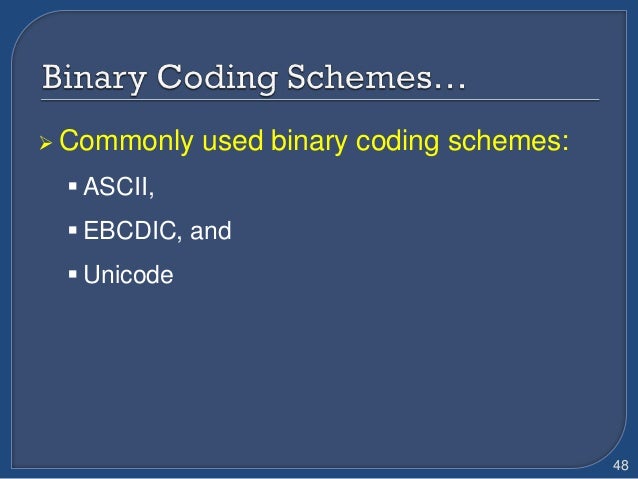 Binary Coding Schemes…

➢ Commonly used binary coding schemes:

▪ ASCII,

▪ EBCDIC, and

▪ Unicode

48